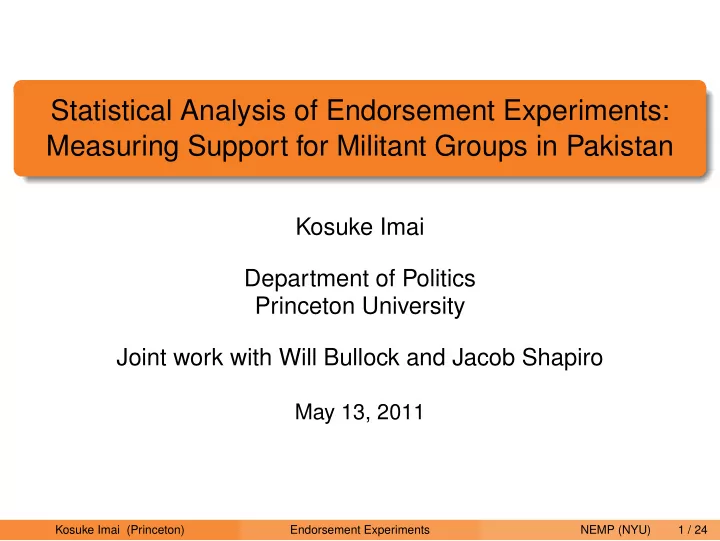 Statistical Analysis of Endorsement Experiments: Measuring Support for Militant Groups in Pakistan

Kosuke Imai

Department of Politics
Princeton University

Joint work with Will Bullock and Jacob Shapiro

May 13, 2011

Kosuke Imai (Princeton) Endorsement Experiments NEMP (NYU) 1 / 24